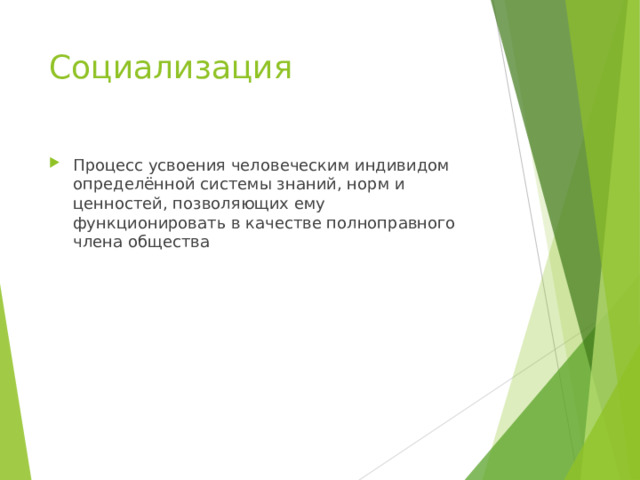 Социализация

Процесс усвоения человеческим индивидом определённой системы знаний, норм и ценностей, позволяющих ему функционировать в качестве полноправного члена общества